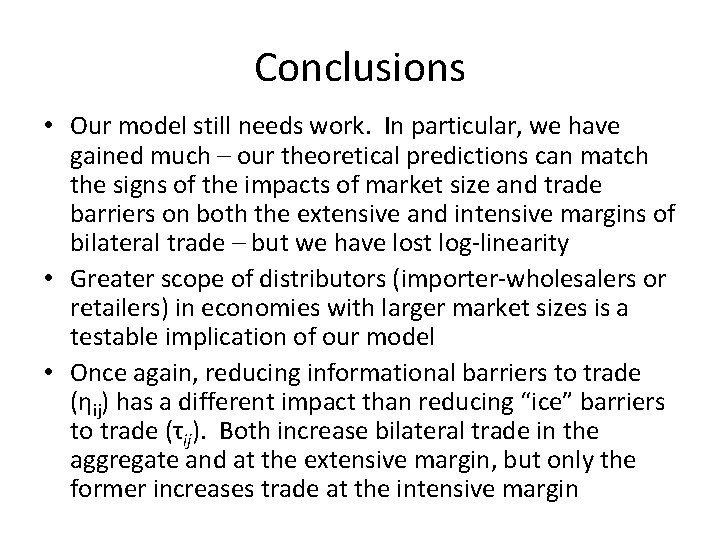 Conclusions

• Our model still needs work. In particular, we have gained much – our theoretical predictions can match the signs of the impacts of market size and trade barriers on both the extensive and intensive margins of bilateral trade – but we have lost log-linearity

• Greater scope of distributors (importer-wholesalers or retailers) in economies with larger market sizes is a testable implication of our model

• Once again, reducing informational barriers to trade ($\eta_{ij}$) has a different impact than reducing "ice" barriers to trade ($\tau_{ij}$). Both increase bilateral trade in the aggregate and at the extensive margin, but only the former increases trade at the intensive margin